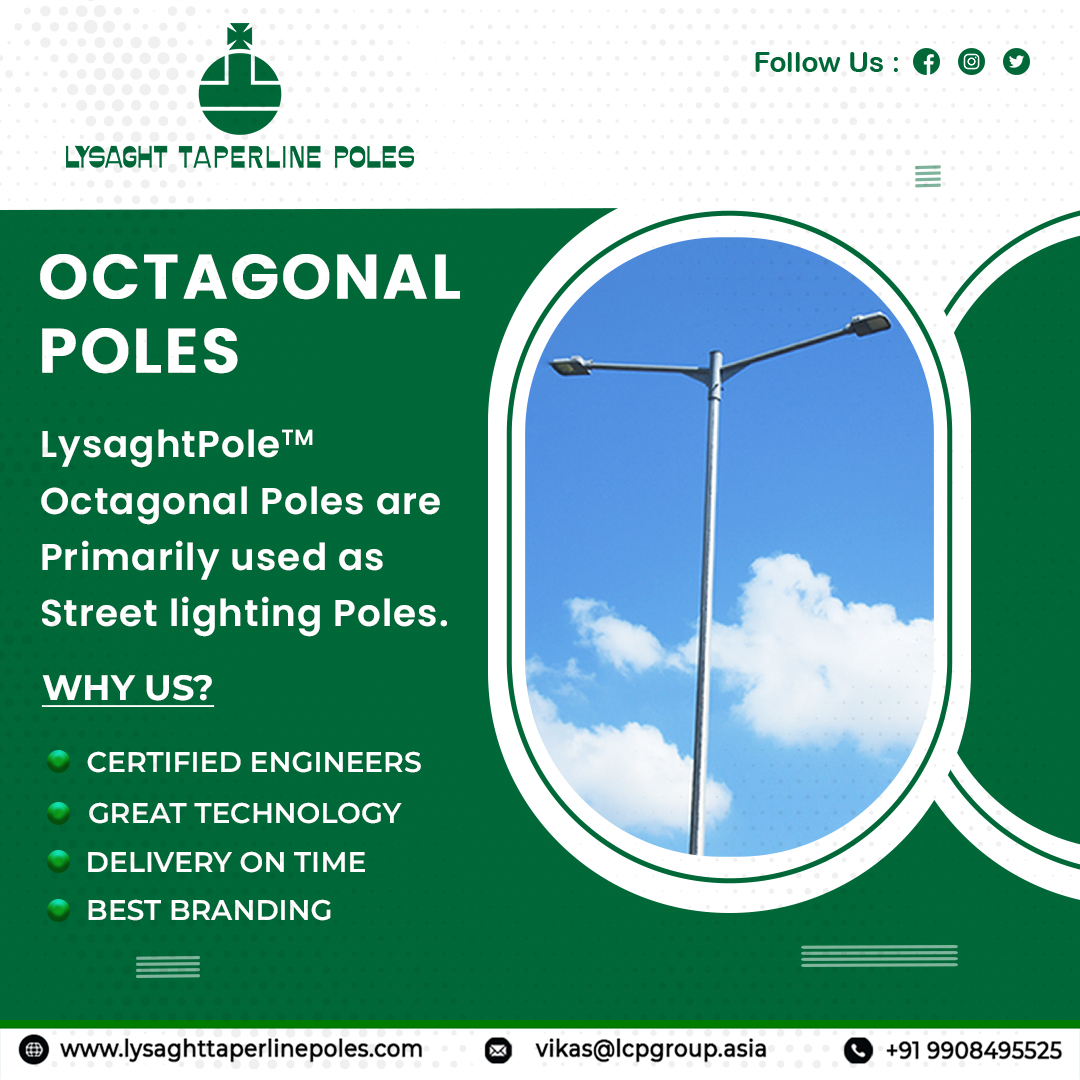 LYSAGHT TAPERLINE POLES

Follow Us :

OCTAGONAL POLES

LysaghtPole™ Octagonal Poles are Primarily used as Street lighting Poles.

WHY US?

CERTIFIED ENGINEERS
GREAT TECHNOLOGY
DELIVERY ON TIME
BEST BRANDING

www.lysaghttaperlinepoles.com
vikas@lcpgroup.asia
+91 9908495525